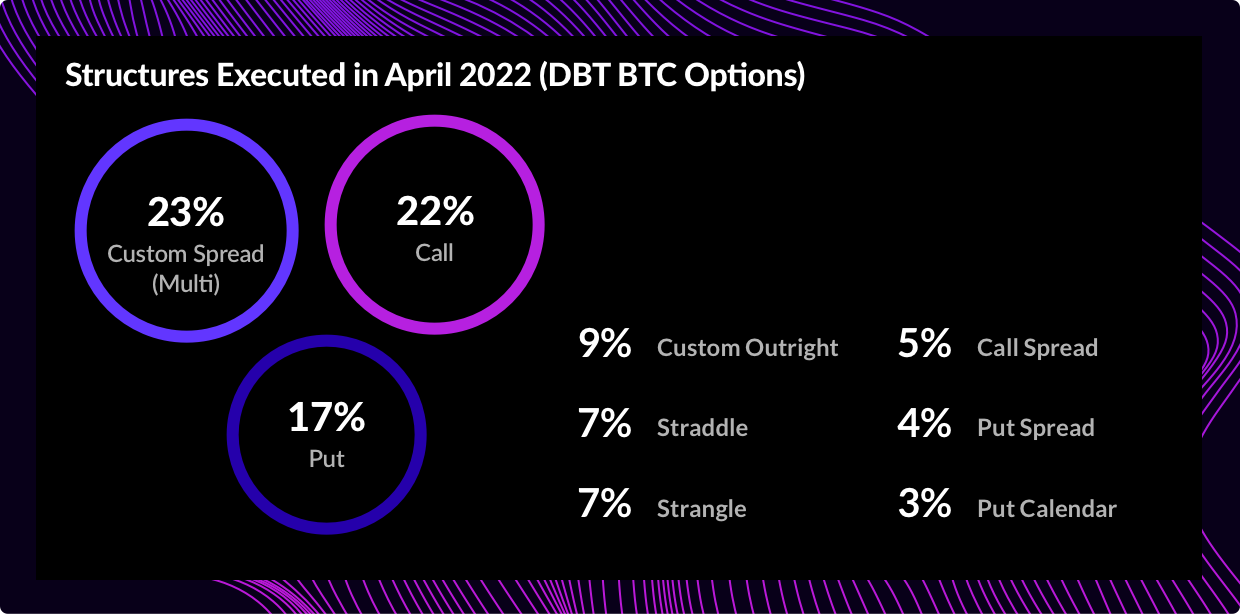 Structures Executed in April 2022 (DBT BTC Options)

23%
Custom Spread (Multi)

22%
Call

17%
Put

9% Custom Outright

7% Straddle

7% Strangle

5% Call Spread

4% Put Spread

3% Put Calendar